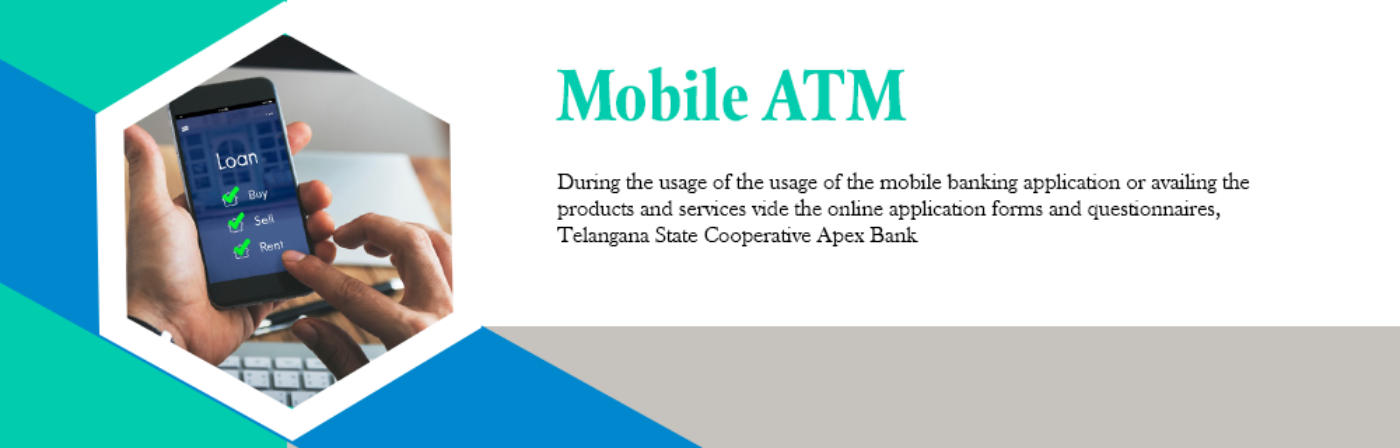 Loan
Buy
Sell
Rent

Mobile ATM

During the usage of the usage of the mobile banking application or availing the products and services vide the online application forms and questionnaires, Telangana State Cooperative Apex Bank